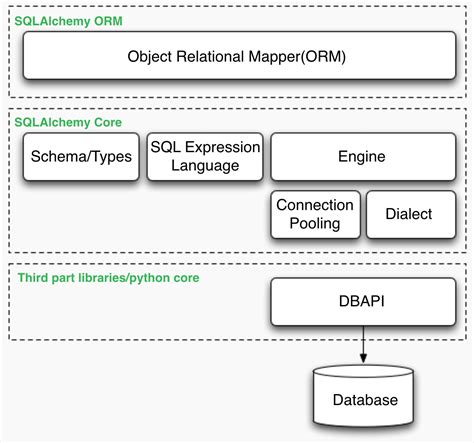 SQLAlchemy ORM

Object Relational Mapper(ORM)

SQLAlchemy Core

Schema/Types

SQL Expression Language

Engine

Connection Pooling

Dialect

Third part libraries/python core

DBAPI

Database